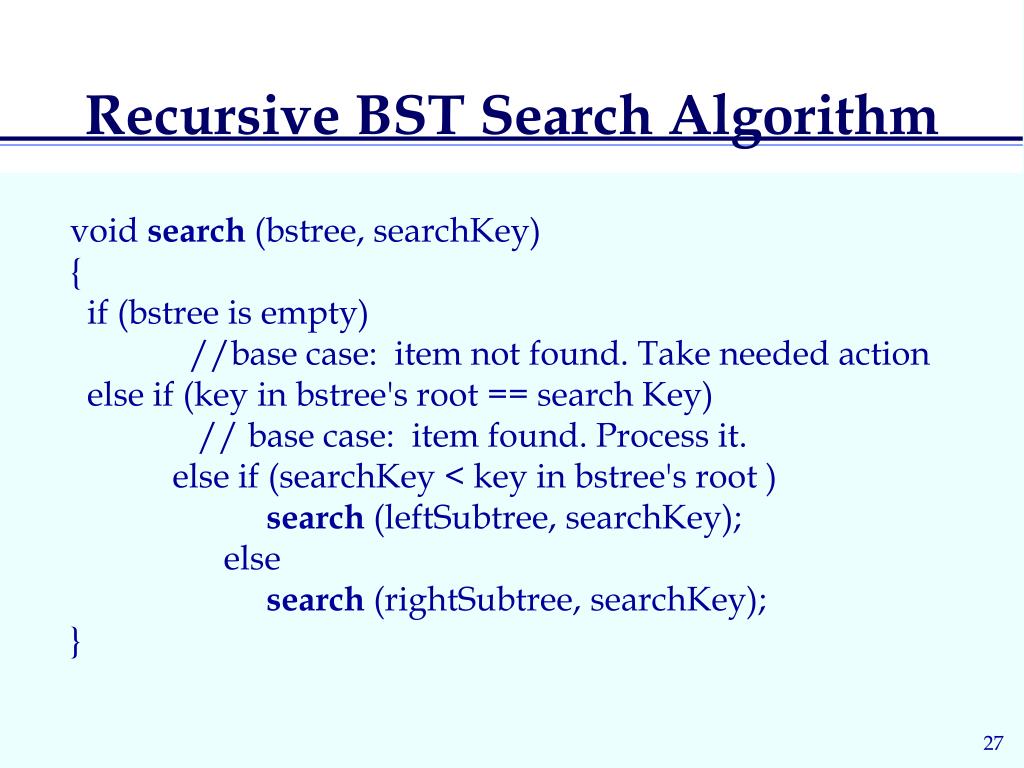 Recursive BST Search Algorithm

void search (bstree, searchKey)
{
if (bstree is empty)
//base case: item not found. Take needed action
else if (key in bstree's root == search Key)
// base case: item found. Process it.
else if (searchKey < key in bstree's root )
search (leftSubtree, searchKey);
else
search (rightSubtree, searchKey);
}

27